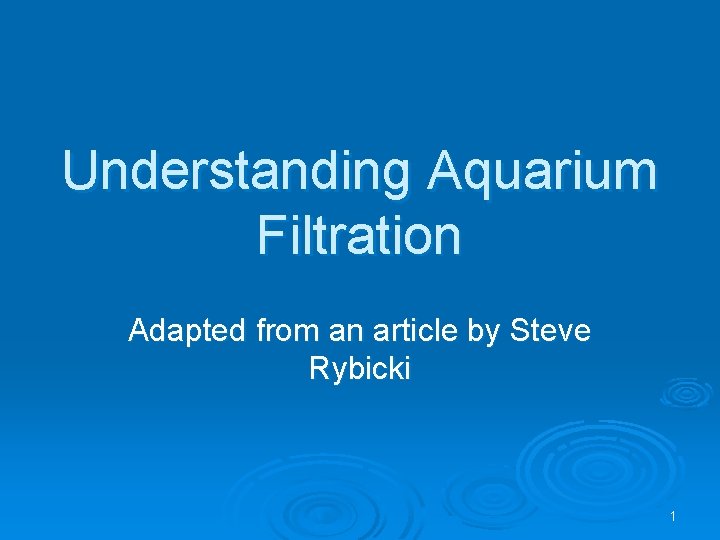 Understanding Aquarium Filtration

Adapted from an article by Steve Rybicki

1